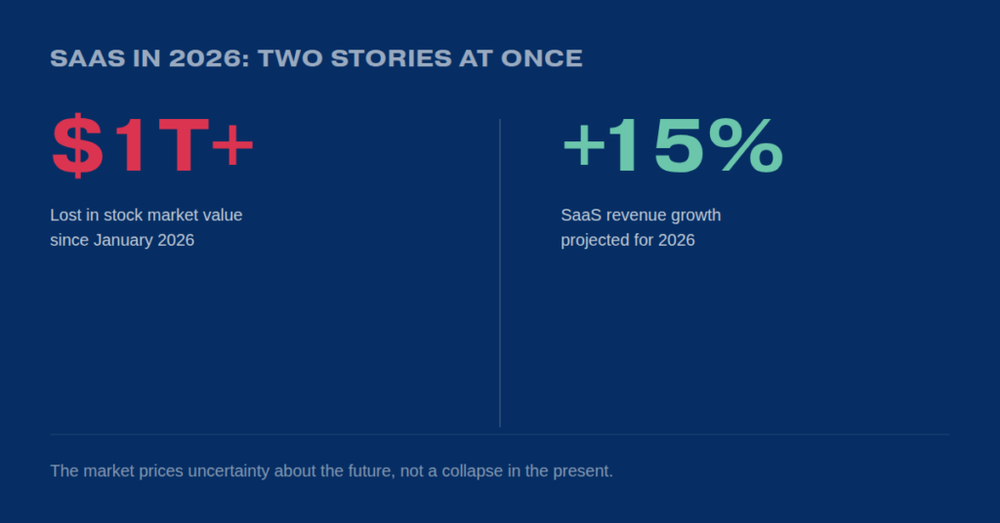 SAAS IN 2026: TWO STORIES AT ONCE

$1T+

Lost in stock market value since January 2026

+15%

SaaS revenue growth projected for 2026

The market prices uncertainty about the future, not a collapse in the present.